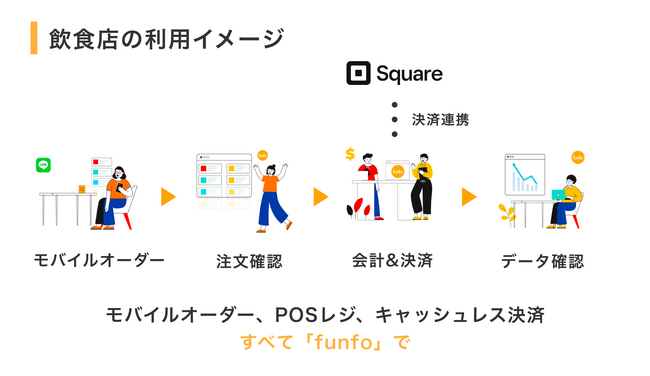 飲食店の利用イメージ

Square

決済連携

LINE

funfo

funfo

funfo

モバイルオーダー

注文確認

会計&決済

データ確認

モバイルオーダー、POSレジ、キャッシュレス決済
すべて「funfo」で